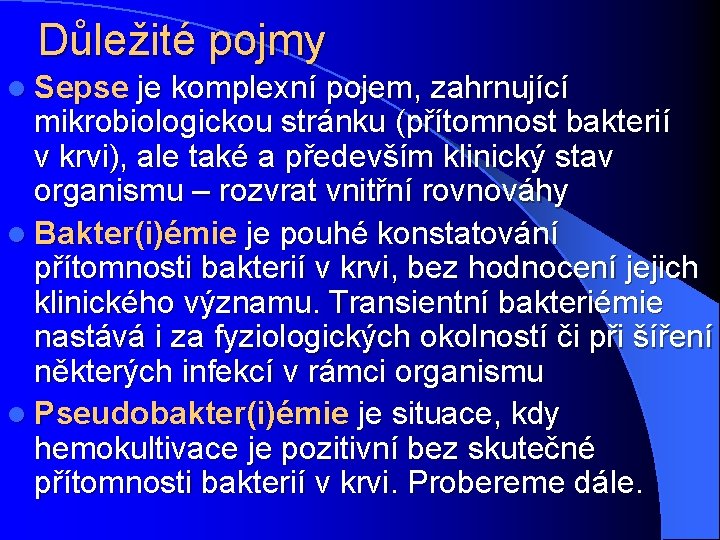 Důležité pojmy

Sepse je komplexní pojem, zahrnující mikrobiologickou stránku (přítomnost bakterií v krvi), ale také a především klinický stav organismu – rozvrat vnitřní rovnováhy

Bakter(i)émie je pouhé konstatování přítomnosti bakterií v krvi, bez hodnocení jejich klinického významu. Transientní bakteriémie nastává i za fyziologických okolností či při šíření některých infekcí v rámci organismu

Pseudobakter(i)émie je situace, kdy hemokultivace je pozitivní bez skutečné přítomnosti bakterií v krvi. Probereme dále.